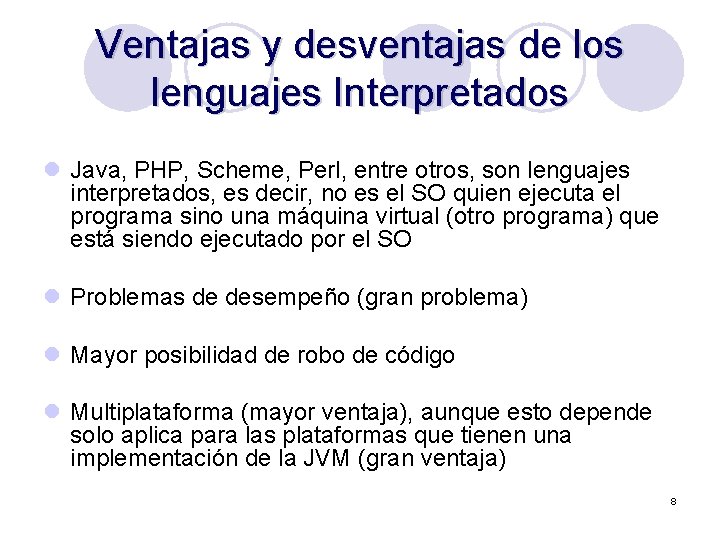 Ventajas y desventajas de los lenguajes Interpretados

Java, PHP, Scheme, Perl, entre otros, son lenguajes interpretados, es decir, no es el SO quien ejecuta el programa sino una máquina virtual (otro programa) que está siendo ejecutado por el SO

Problemas de desempeño (gran problema)

Mayor posibilidad de robo de código

Multiplataforma (mayor ventaja), aunque esto depende solo aplica para las plataformas que tienen una implementación de la JVM (gran ventaja)

8